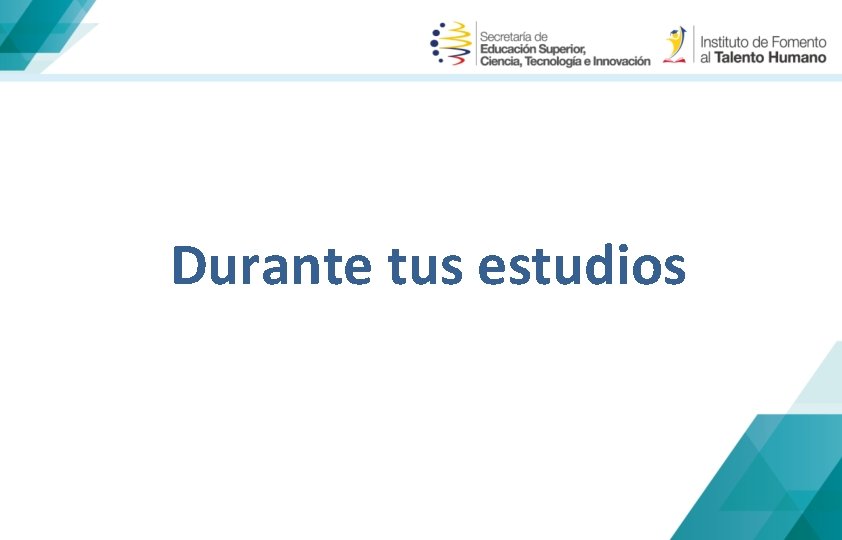 Secretaría de
Educación Superior,
Ciencia, Tecnología e Innovación

Instituto de Fomento
al Talento Humano

Durante tus estudios